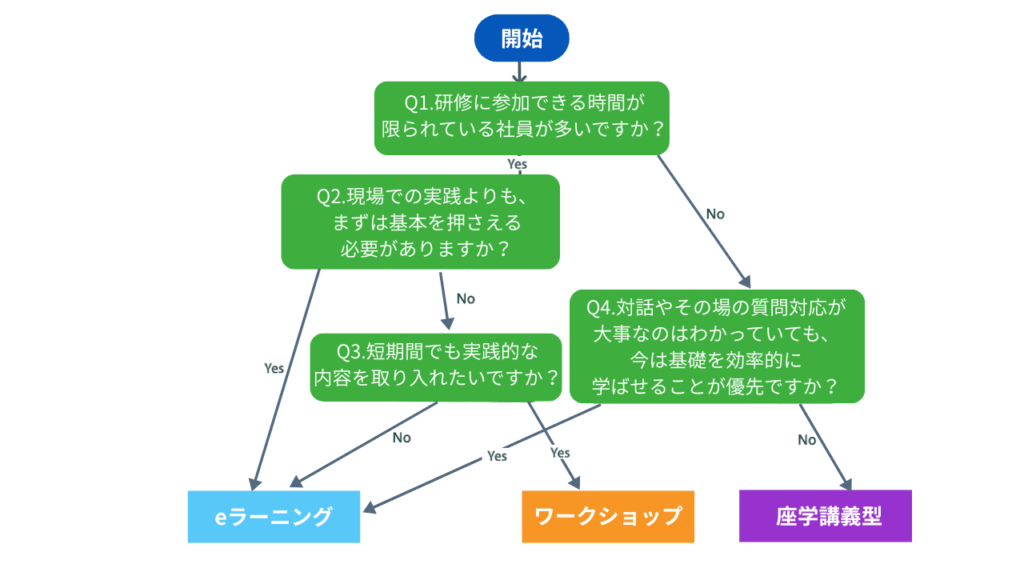 開始

Q1.研修に参加できる時間が限られている社員が多いですか？

Yes

No

Q2.現場での実践よりも、まずは基本を押さえる必要がありますか？

Yes

No

Q3.短期間でも実践的な内容を取り入れたいですか？

No

Yes

Q4.対話やその場の質問対応が大事なのはわかっていても、今は基礎を効率的に学ばせることが優先ですか？

Yes

No

eラーニング

ワークショップ

座学講義型